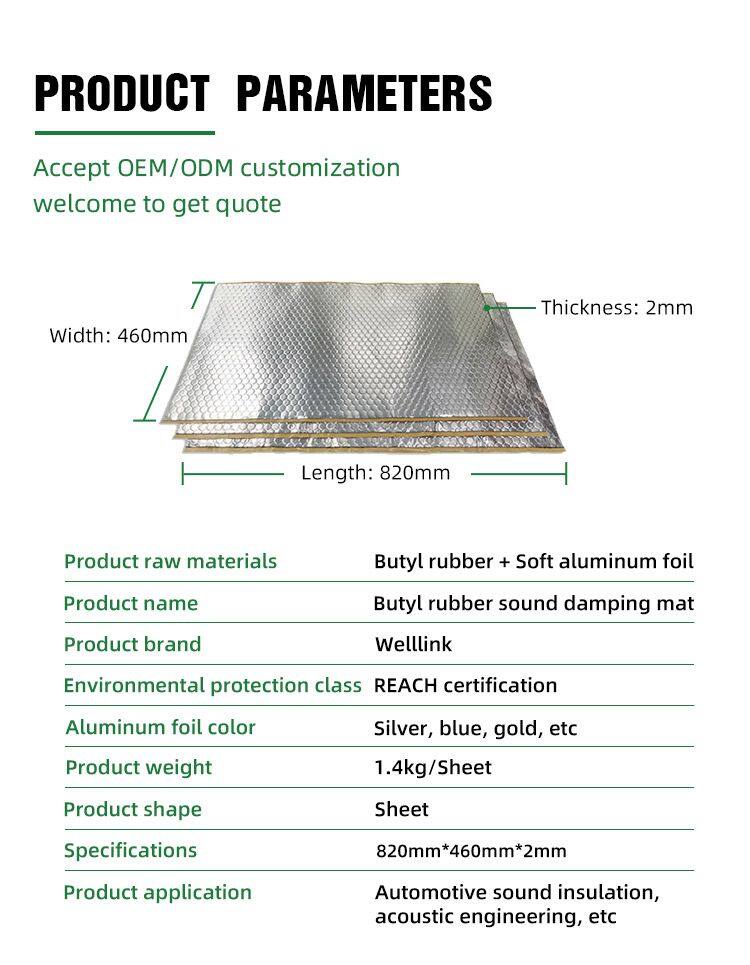 PRODUCT PARAMETERS

Accept OEM/ODM customization
welcome to get quote

Width: 460mm

Thickness: 2mm

Length: 820mm

| Product raw materials | Butyl rubber + Soft aluminum foil |
|---|---|
| Product name | Butyl rubber sound damping mat |
| Product brand | Welllink |
| Environmental protection class | REACH certification |
| Aluminum foil color | Silver, blue, gold, etc |
| Product weight | 1.4kg/Sheet |
| Product shape | Sheet |
| Specifications | 820mm*460mm*2mm |
| Product application | Automotive sound insulation, acoustic engineering, etc |